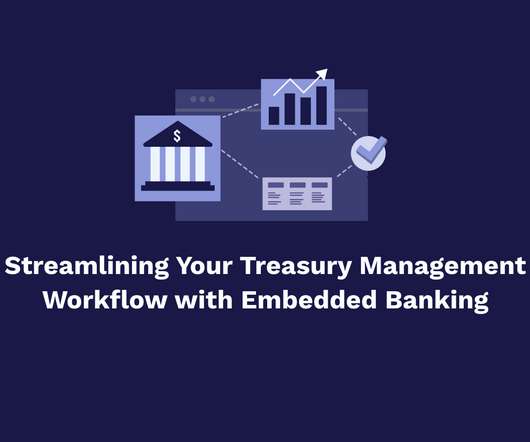 $

Streamlining Your Treasury Management Workflow with Embedded Banking